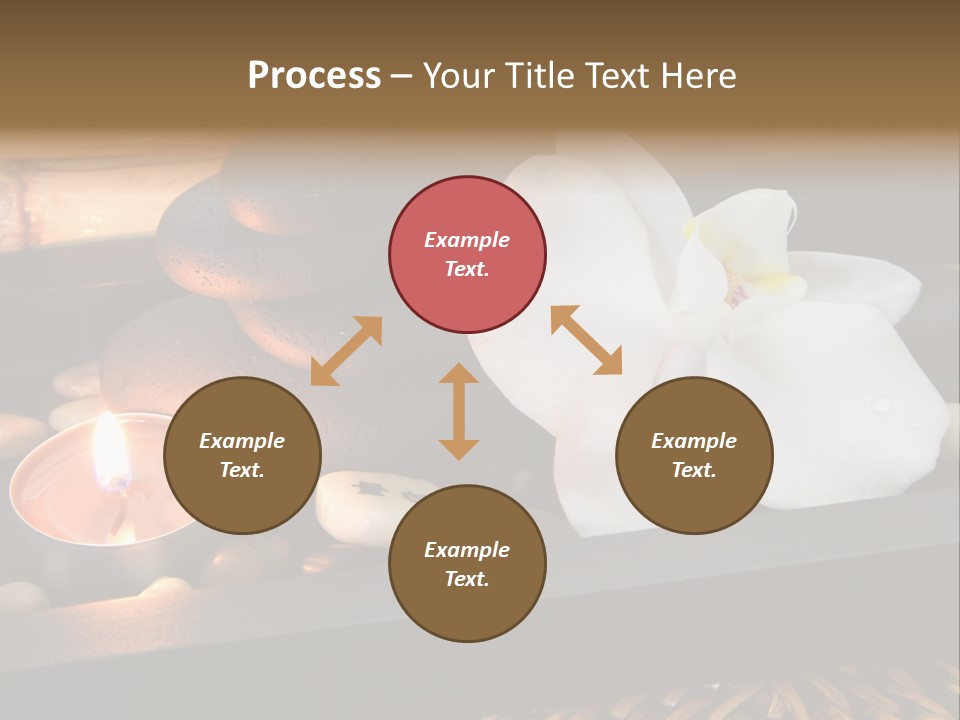 Process – Your Title Text Here

Example Text.

Example Text.

Example Text.

Example Text.